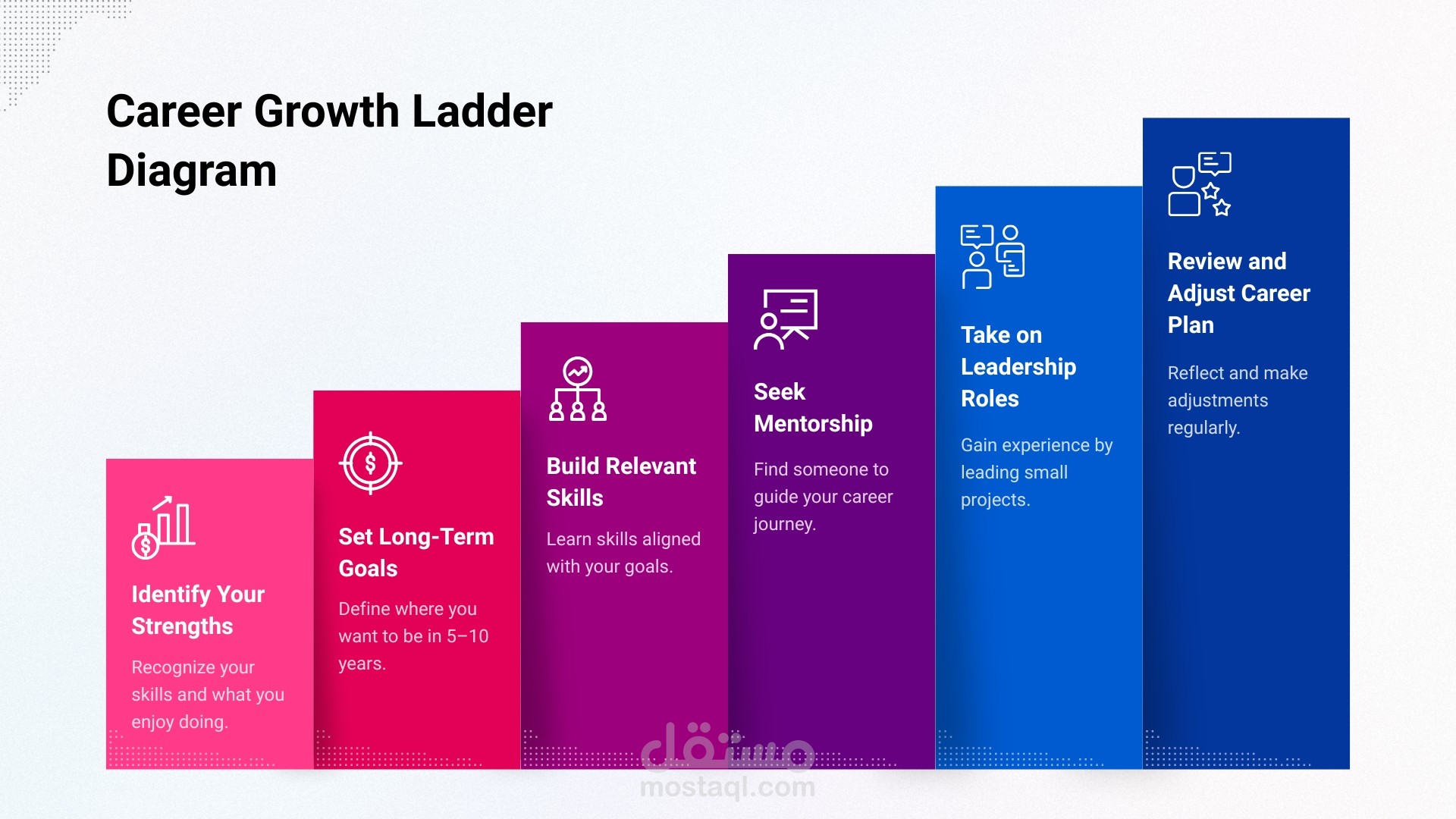 Career Growth Ladder Diagram

Identify Your Strengths

Recognize your skills and what you enjoy doing.

Set Long-Term Goals

Define where you want to be in 5–10 years.

Build Relevant Skills

Learn skills aligned with your goals.

Seek Mentorship

Find someone to guide your career journey.

Take on Leadership Roles

Gain experience by leading small projects.

Review and Adjust Career Plan

Reflect and make adjustments regularly.

مستقل
mostaql.com